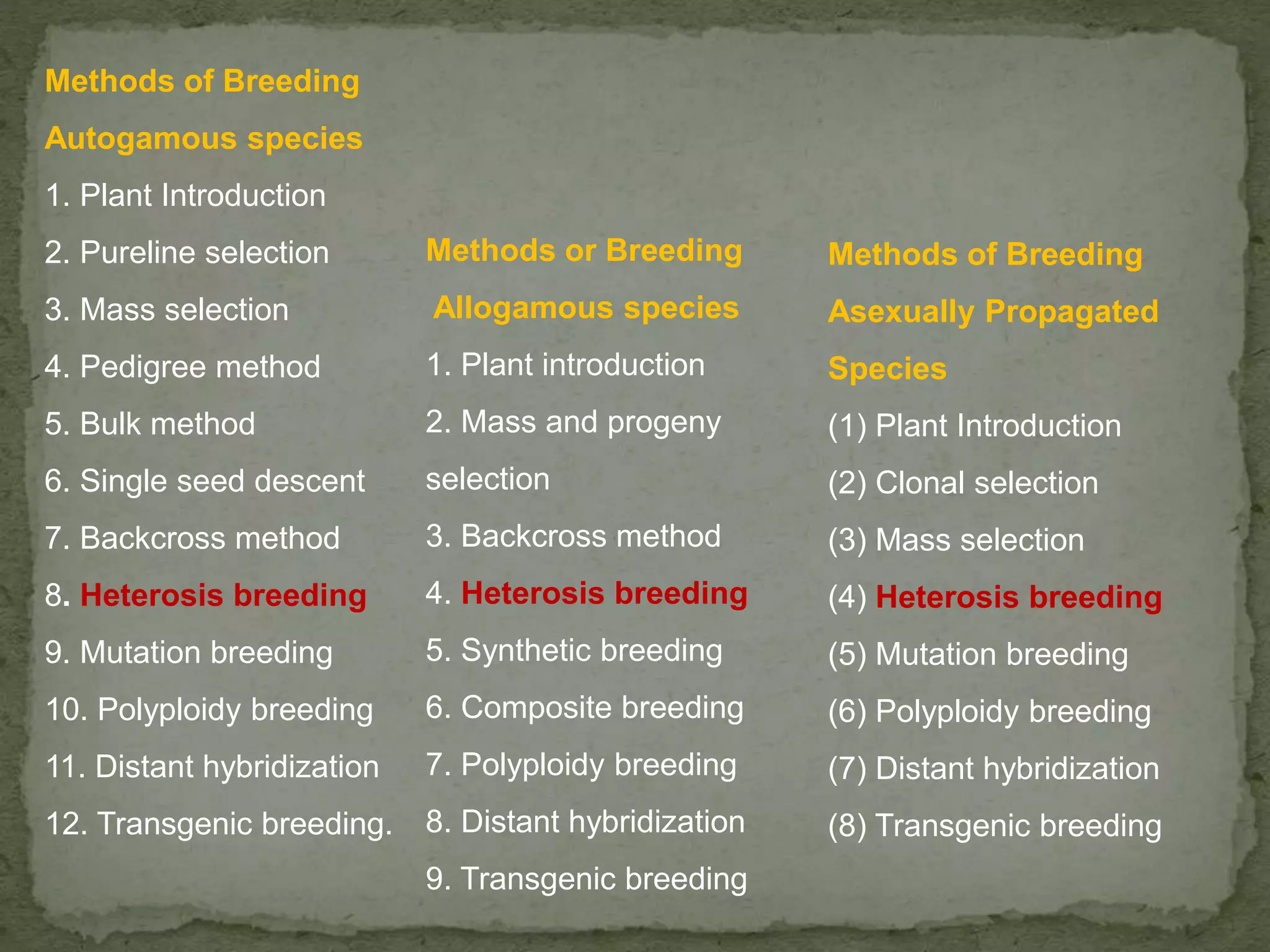 Methods of Breeding

Autogamous species

1. Plant Introduction

2. Pureline selection

3. Mass selection

4. Pedigree method

5. Bulk method

6. Single seed descent

7. Backcross method

8. Heterosis breeding

9. Mutation breeding

10. Polyploidy breeding

11. Distant hybridization

12. Transgenic breeding.

Methods or Breeding

Allogamous species

1. Plant introduction

2. Mass and progeny selection

3. Backcross method

4. Heterosis breeding

5. Synthetic breeding

6. Composite breeding

7. Polyploidy breeding

8. Distant hybridization

9. Transgenic breeding

Methods of Breeding

Asexually Propagated Species

(1) Plant Introduction

(2) Clonal selection

(3) Mass selection

(4) Heterosis breeding

(5) Mutation breeding

(6) Polyploidy breeding

(7) Distant hybridization

(8) Transgenic breeding